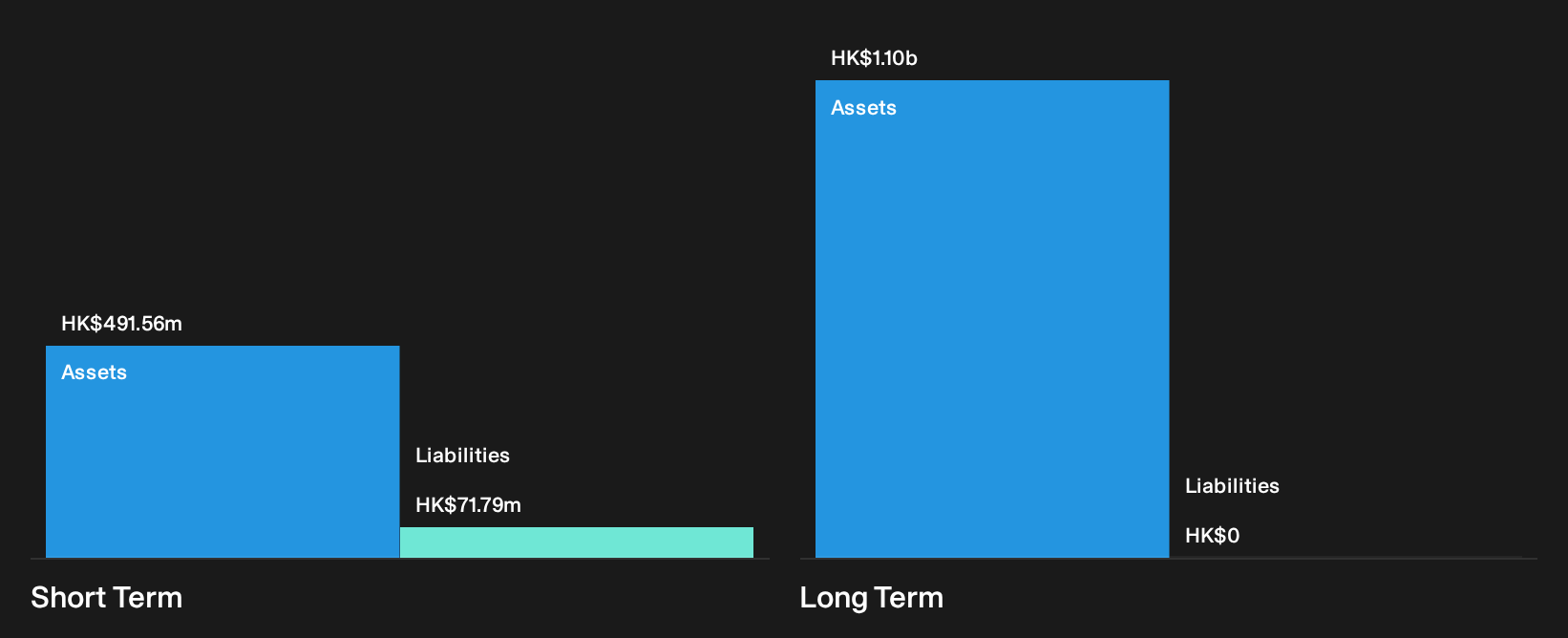 HK$491.56m
Assets
Liabilities
HK$71.79m
Short Term

HK$1.10b
Assets
Liabilities
HK$0
Long Term